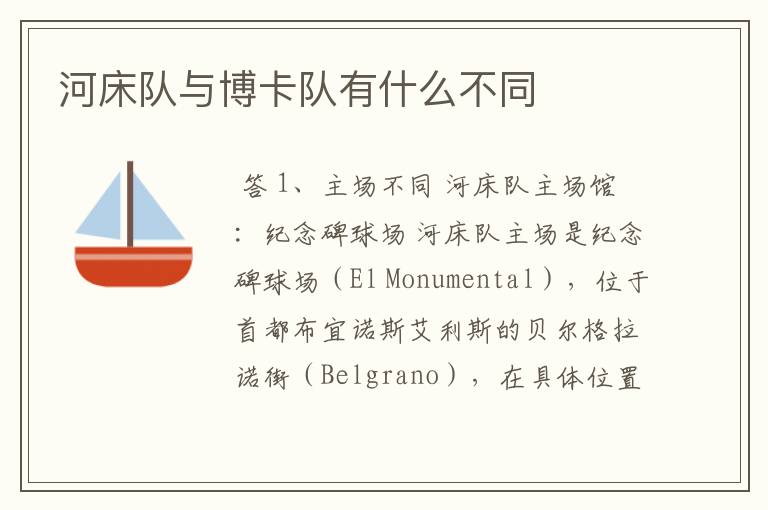 河床队与博卡队有什么不同

答 1、主场不同 河床队主场馆：纪念碑球场 河床队主场是纪念碑球场（El Monumental），位于首都布宜诺斯艾利斯的贝尔格拉诺街（Belgrano），在具体位置